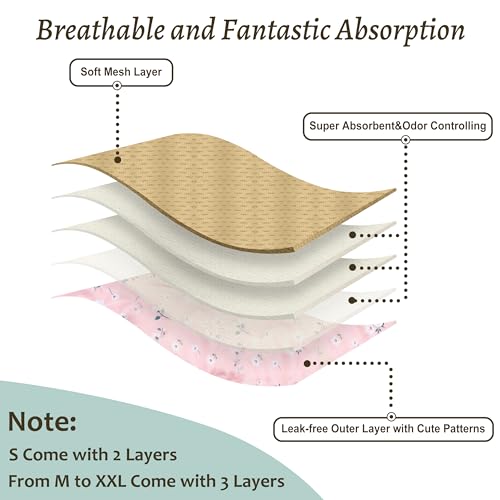 Breathable and Fantastic Absorption

Soft Mesh Layer

Super Absorbent&Odor Controlling

Leak-free Outer Layer with Cute Patterns

Note:

S Come with 2 Layers

From M to XXL Come with 3 Layers